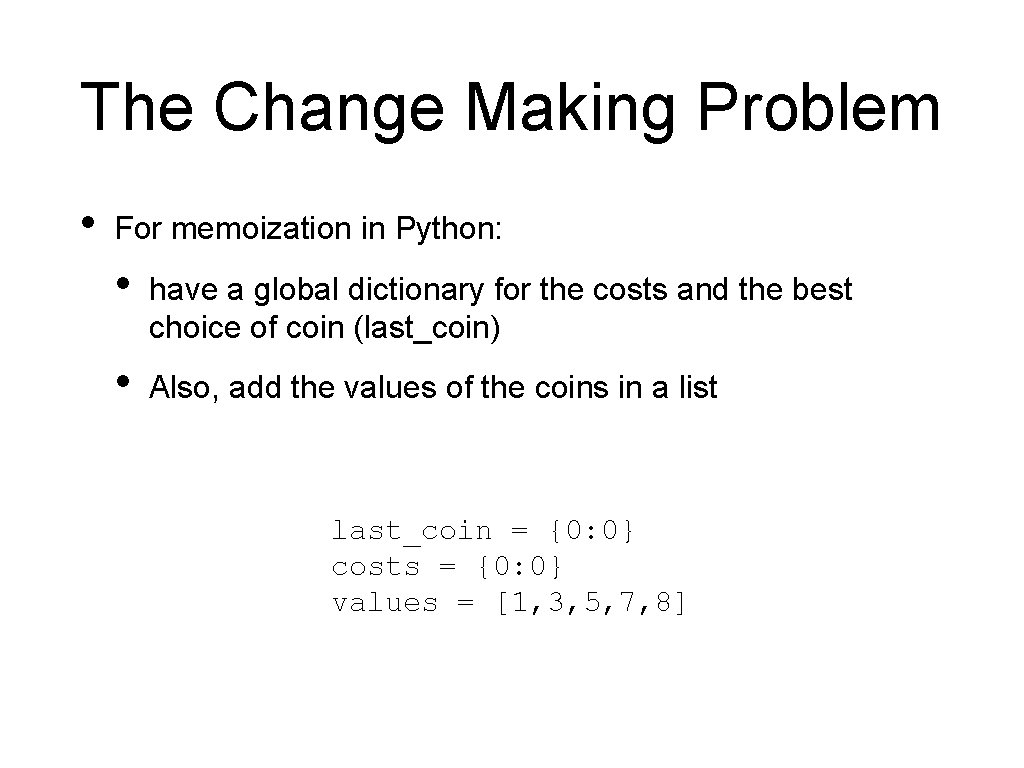 The Change Making Problem

• For memoization in Python:

• have a global dictionary for the costs and the best choice of coin (last_coin)

• Also, add the values of the coins in a list

last_coin = {0:0}
costs = {0:0}
values = [1,3,5,7,8]